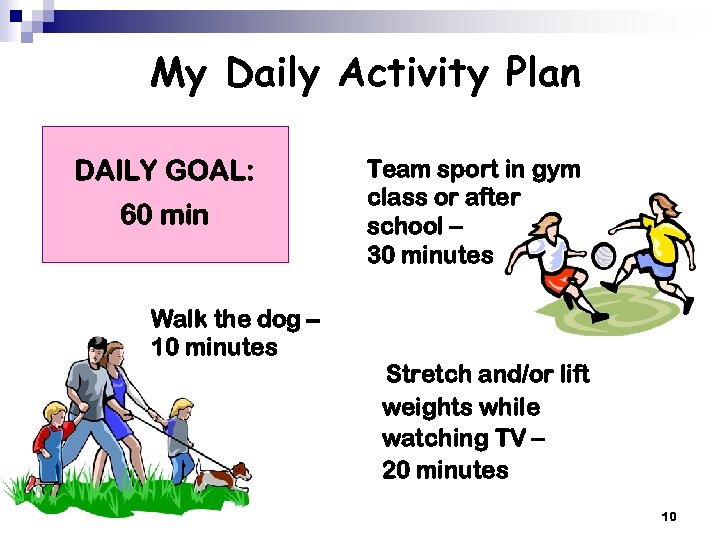 My Daily Activity Plan

DAILY GOAL:
60 min

Team sport in gym class or after school –
30 minutes

Walk the dog –
10 minutes

Stretch and/or lift weights while watching TV –
20 minutes

10